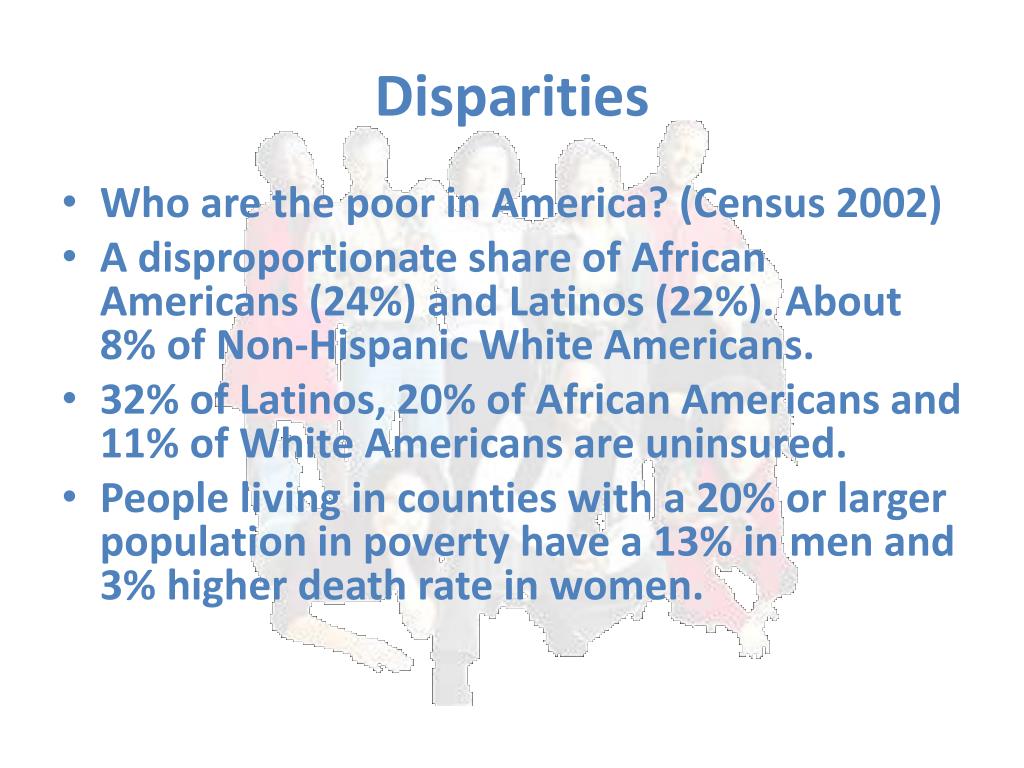 Disparities

• Who are the poor in America? (Census 2002)
• A disproportionate share of African Americans (24%) and Latinos (22%). About 8% of Non-Hispanic White Americans.
• 32% of Latinos, 20% of African Americans and 11% of White Americans are uninsured.
• People living in counties with a 20% or larger population in poverty have a 13% in men and 3% higher death rate in women.